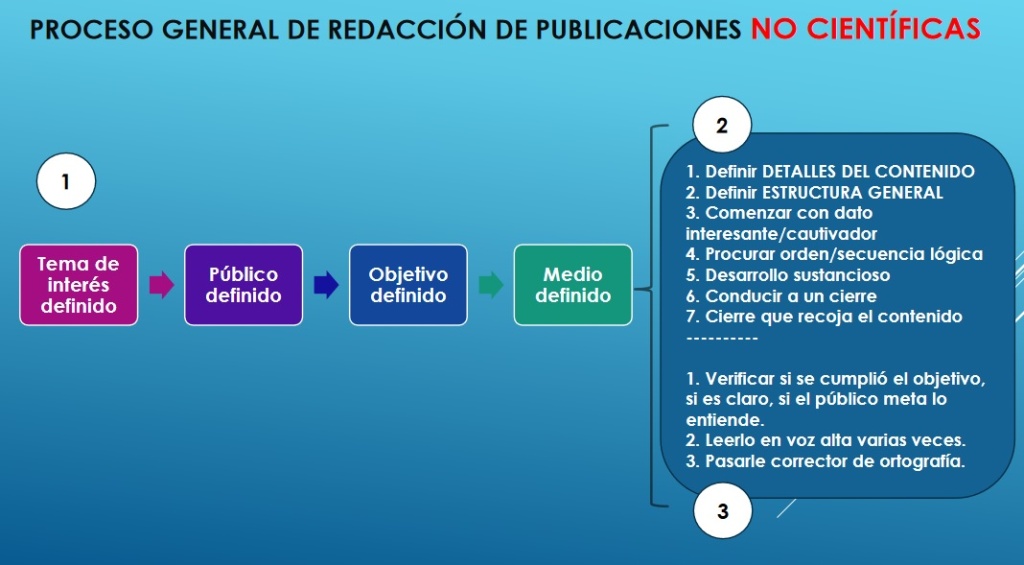 PROCESO GENERAL DE REDACCIÓN DE PUBLICACIONES NO CIENTÍFICAS

1

Tema de interés definido

Público definido

Objetivo definido

Medio definido

2

1. Definir DETALLES DEL CONTENIDO
2. Definir ESTRUCTURA GENERAL
3. Comenzar con dato interesante/cautivador
4. Procurar orden/secuencia lógica
5. Desarrollo sustancioso
6. Conducir a un cierre
7. Cierre que recoja el contenido
----------

1. Verificar si se cumplió el objetivo, si es claro, si el público meta lo entiende.
2. Leerlo en voz alta varias veces.
3. Pasarle corrector de ortografía.

3